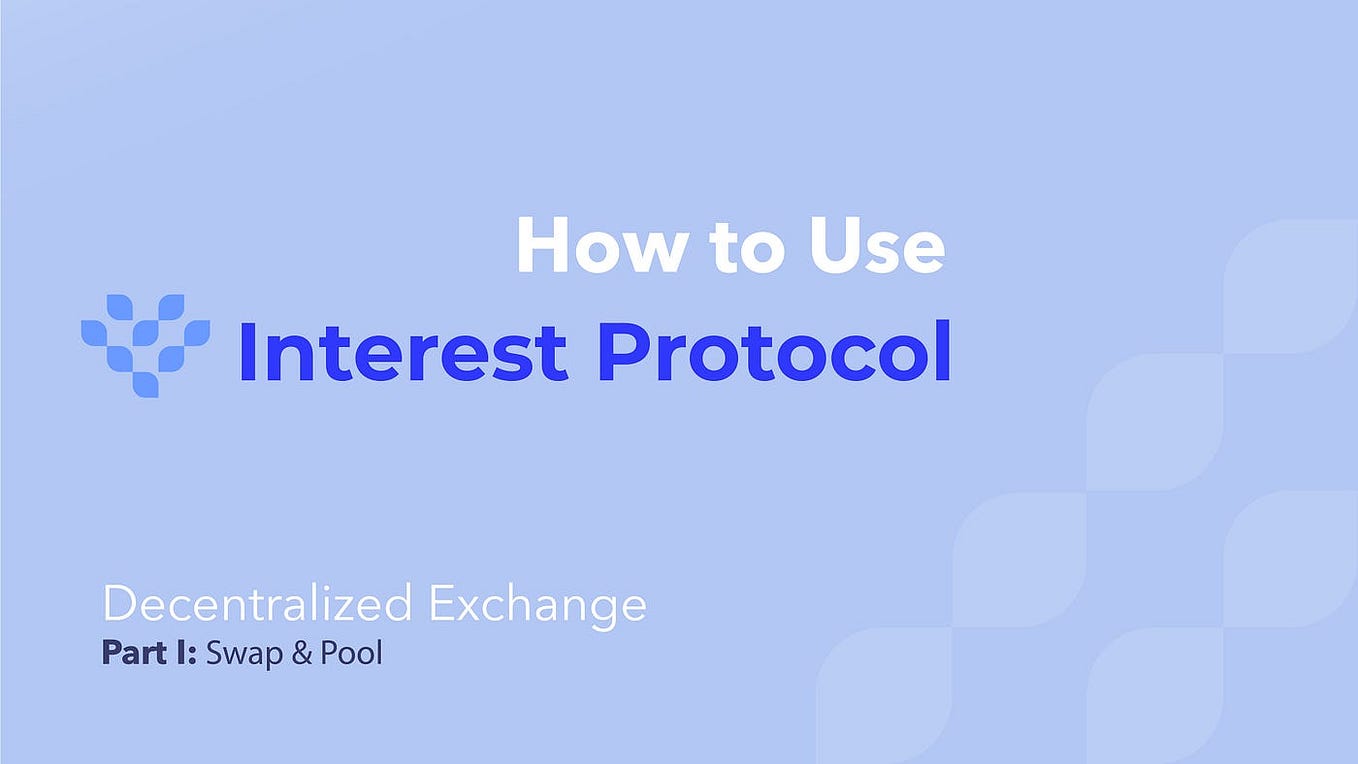 How to Use

Interest Protocol

Decentralized Exchange

Part I: Swap & Pool